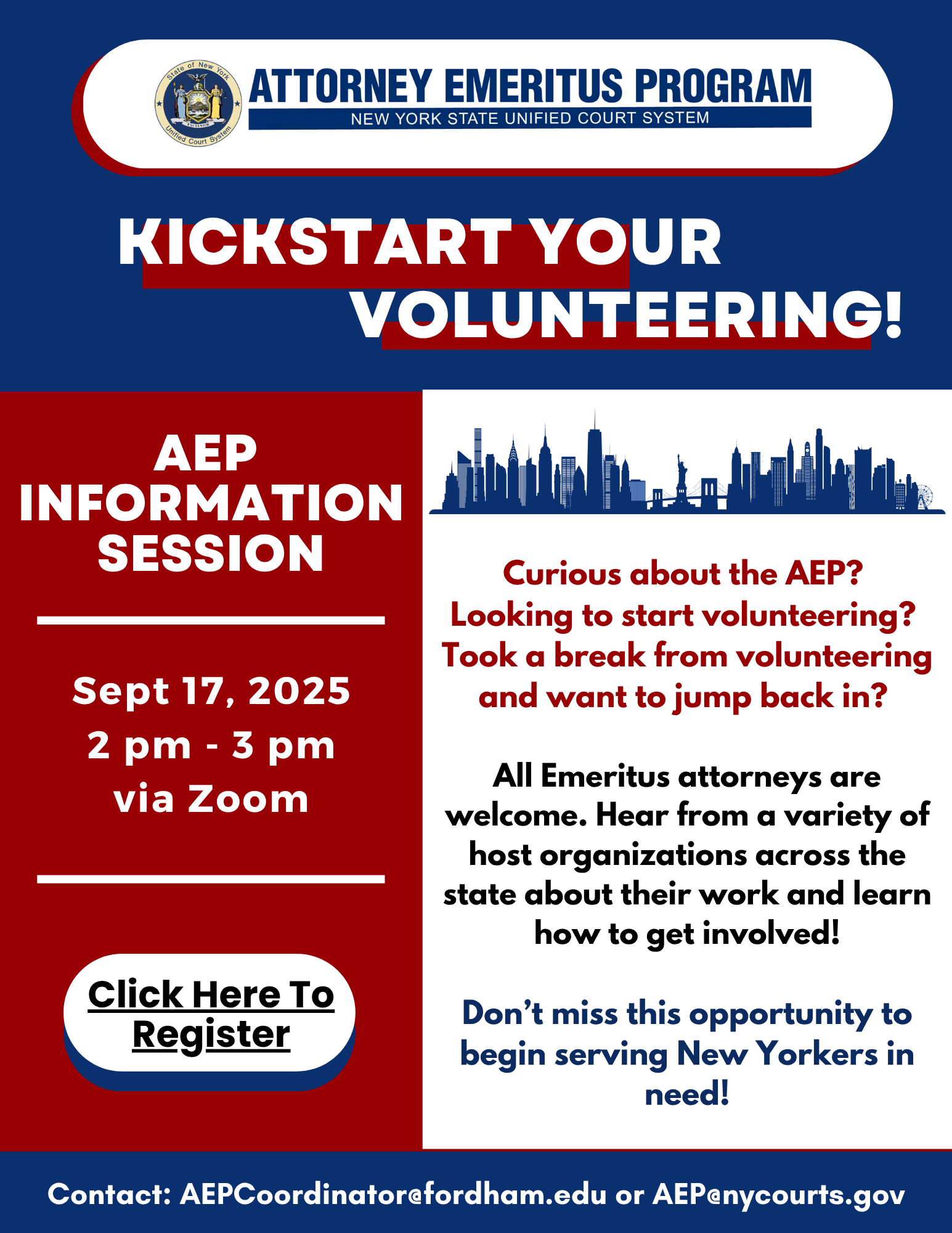 State of New York
EXCELSIOR
Unified Court System

ATTORNEY EMERITUS PROGRAM
NEW YORK STATE UNIFIED COURT SYSTEM

KICKSTART YOUR VOLUNTEERING!

AEP INFORMATION SESSION

Sept 17, 2025
2 pm - 3 pm
via Zoom

Click Here To Register

Curious about the AEP? Looking to start volunteering? Took a break from volunteering and want to jump back in?

All Emeritus attorneys are welcome. Hear from a variety of host organizations across the state about their work and learn how to get involved!

Don't miss this opportunity to begin serving New Yorkers in need!

Contact: AEPCoordinator@fordham.edu or AEP@nycourts.gov